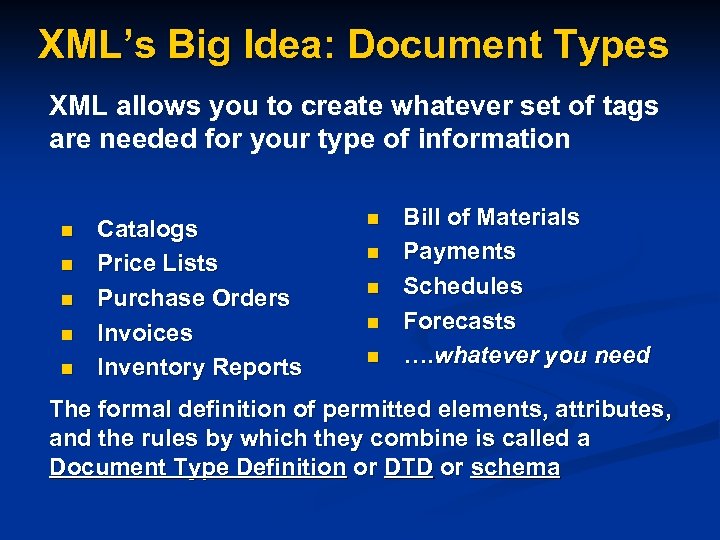 XML's Big Idea: Document Types

XML allows you to create whatever set of tags are needed for your type of information

- Catalogs
- Price Lists
- Purchase Orders
- Invoices
- Inventory Reports

- Bill of Materials
- Payments
- Schedules
- Forecasts
- ….whatever you need

The formal definition of permitted elements, attributes, and the rules by which they combine is called a Document Type Definition or DTD or schema